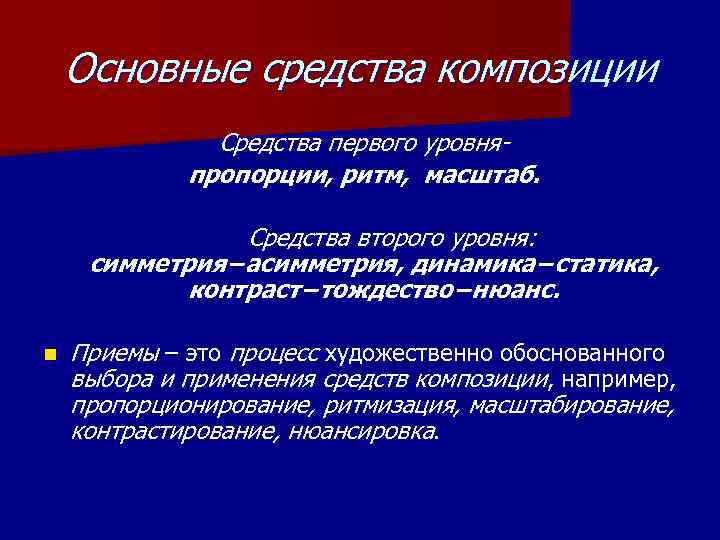 Основные средства композиции

Средства первого уровня-
пропорции, ритм, масштаб.

Средства второго уровня:
симметрия–асимметрия, динамика–статика, контраст–тождество–нюанс.

Приемы – это процесс художественно обоснованного выбора и применения средств композиции, например, пропорционирование, ритмизация, масштабирование, контрастирование, нюансировка.